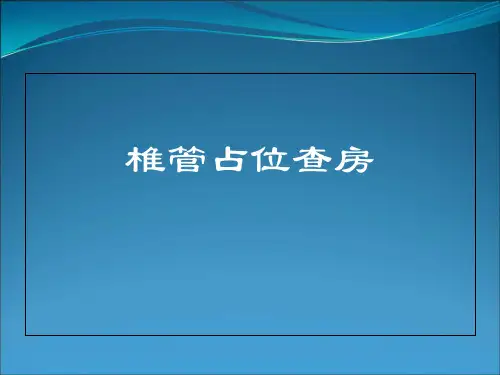 椎管占位查房